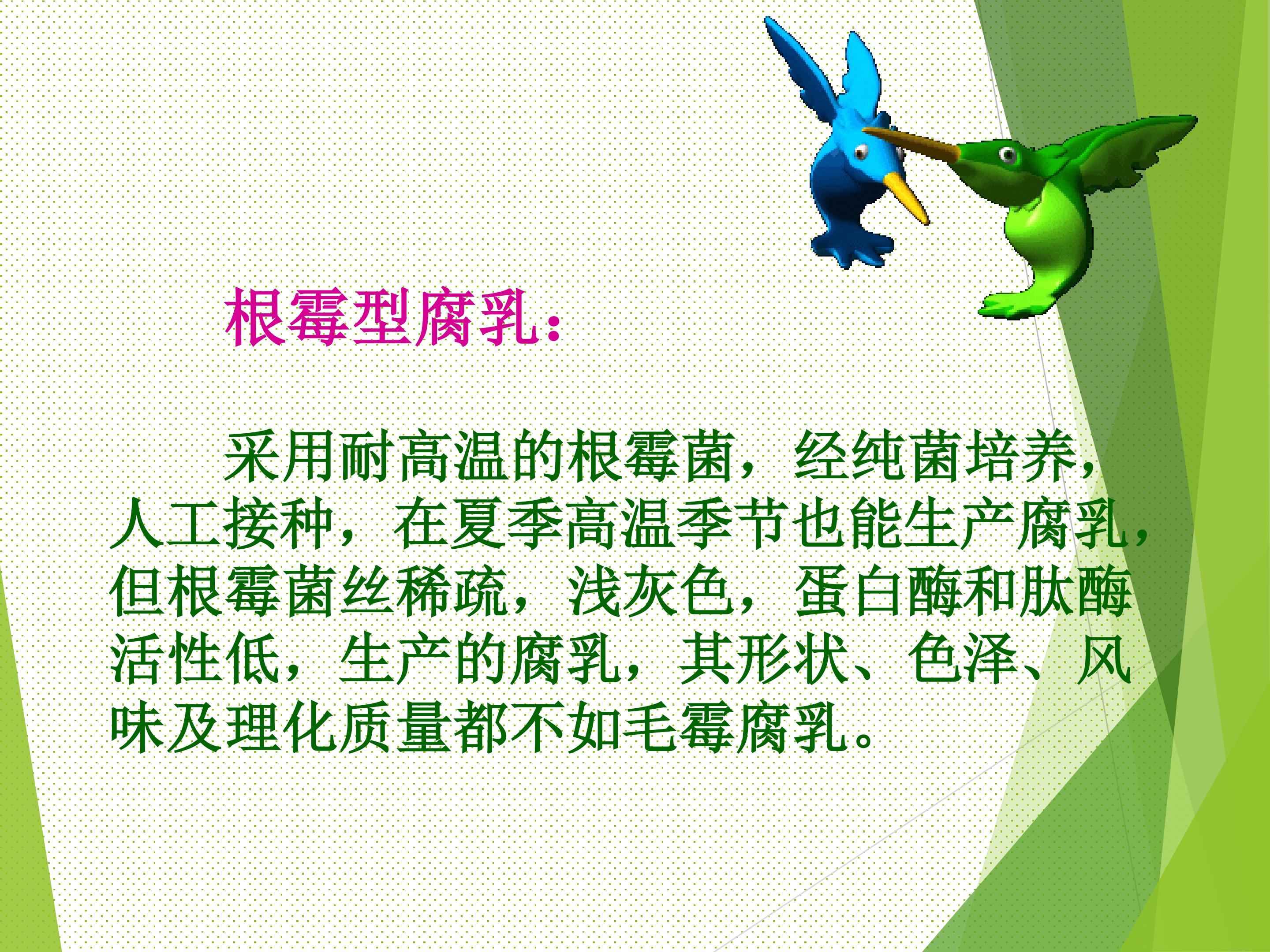 根霉型腐乳：

采用耐高温的根霉菌，经纯菌培养，人工接种，在夏季高温季节也能生产腐乳，但根霉菌丝稀疏，浅灰色，蛋白酶和肽酶活性低，生产的腐乳，其形状、色泽、风味及理化质量都不如毛霉腐乳。